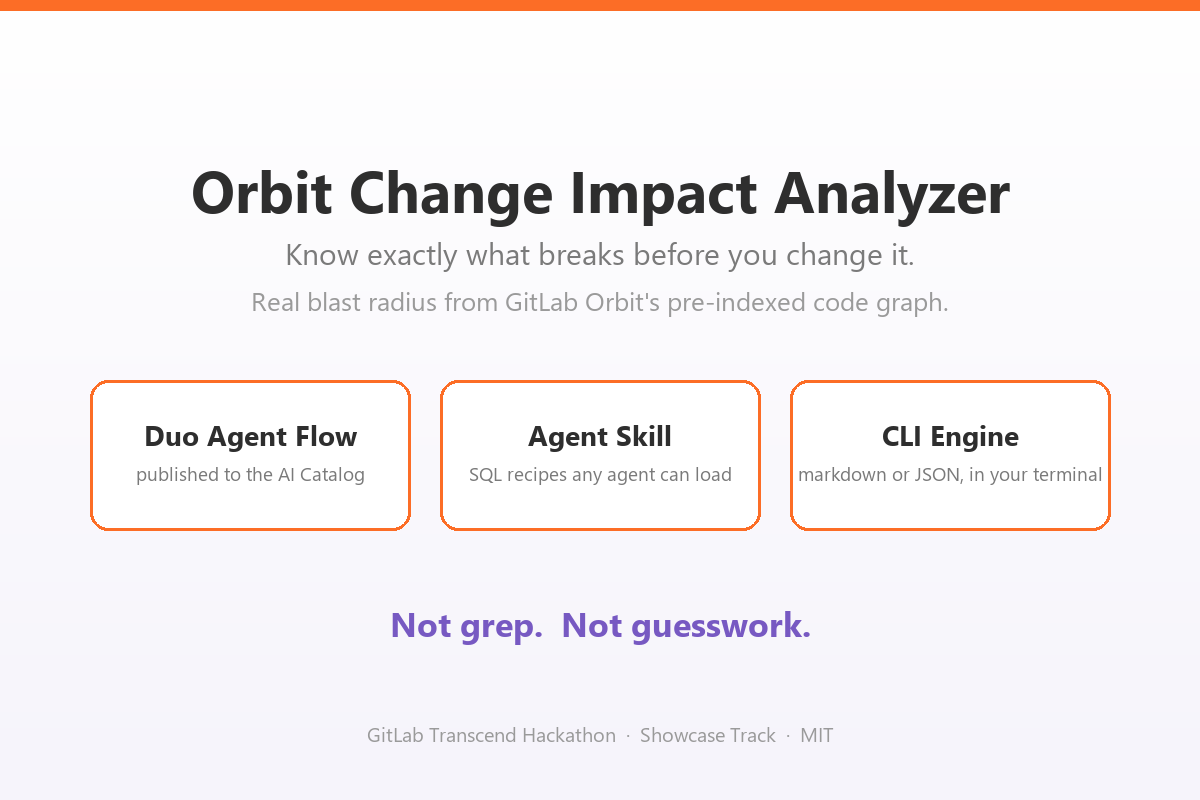 Orbit Change Impact Analyzer

Know exactly what breaks before you change it.

Real blast radius from GitLab Orbit's pre-indexed code graph.

Duo Agent Flow
published to the AI Catalog

Agent Skill
SQL recipes any agent can load

CLI Engine
markdown or JSON, in your terminal

Not grep. Not guesswork.

GitLab Transcend Hackathon · Showcase Track · MIT